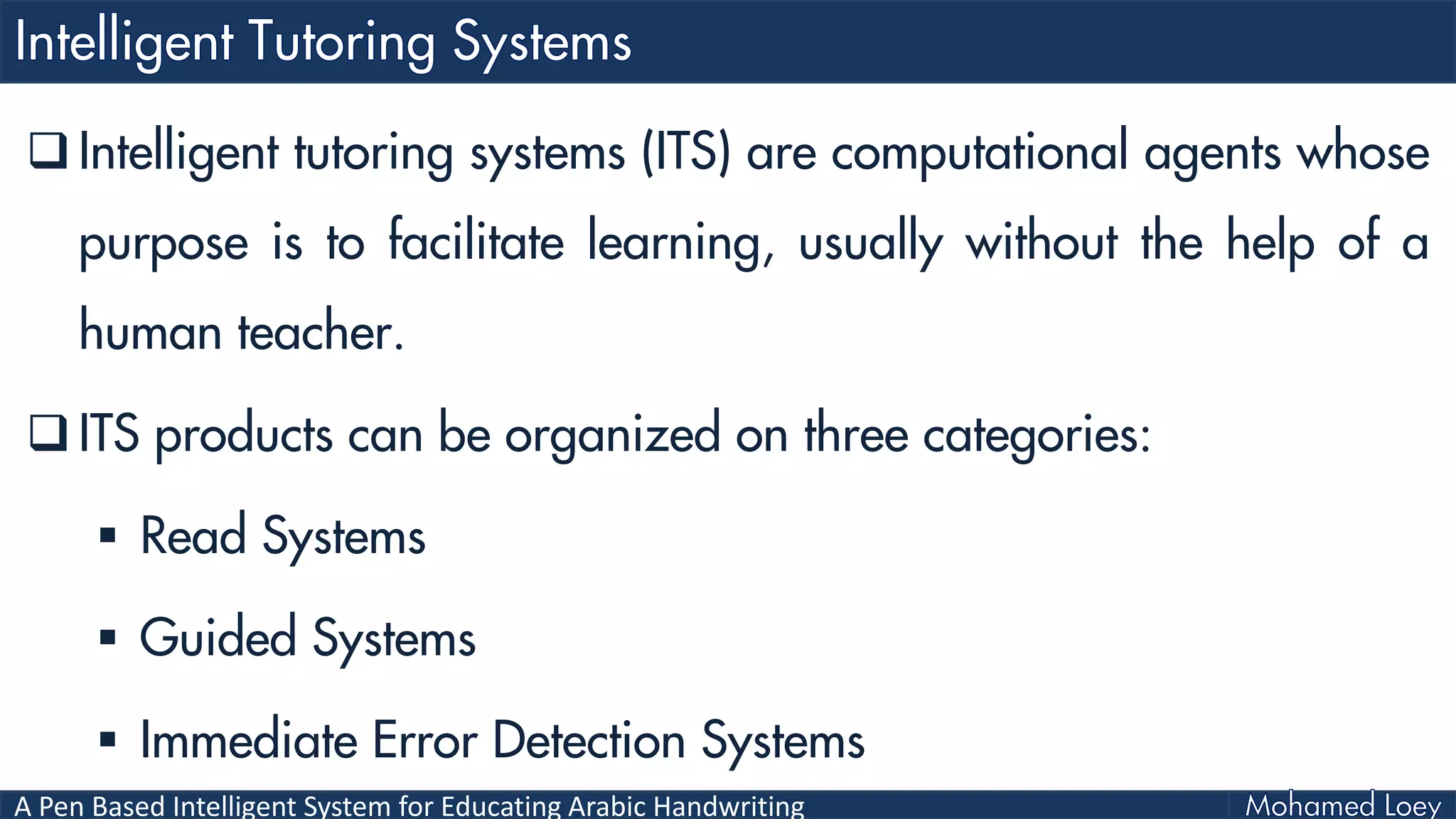 Intelligent Tutoring Systems

❑ Intelligent tutoring systems (ITS) are computational agents whose purpose is to facilitate learning, usually without the help of a human teacher.

❑ ITS products can be organized on three categories:

▪ Read Systems

▪ Guided Systems

▪ Immediate Error Detection Systems

A Pen Based Intelligent System for Educating Arabic Handwriting

Mohamed Loey